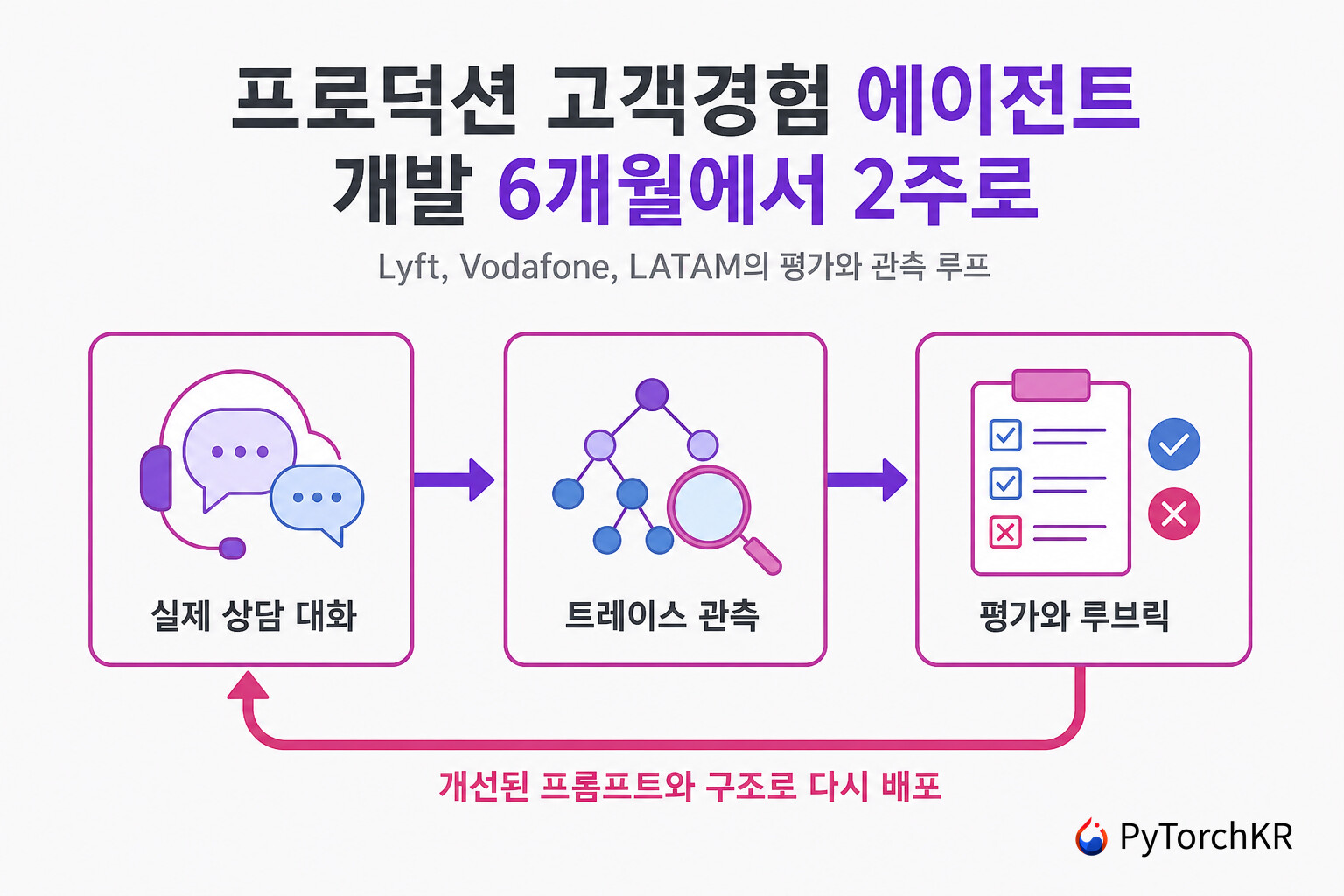 프로덕션 고객경험 에이전트 개발 6개월에서 2주로

Lyft, Vodafone, LATAM의 평가와 관측 루프

실제 상담 대화

트레이스 관측

평가와 루브릭

개선된 프롬프트와 구조로 다시 배포

PyTorchKR